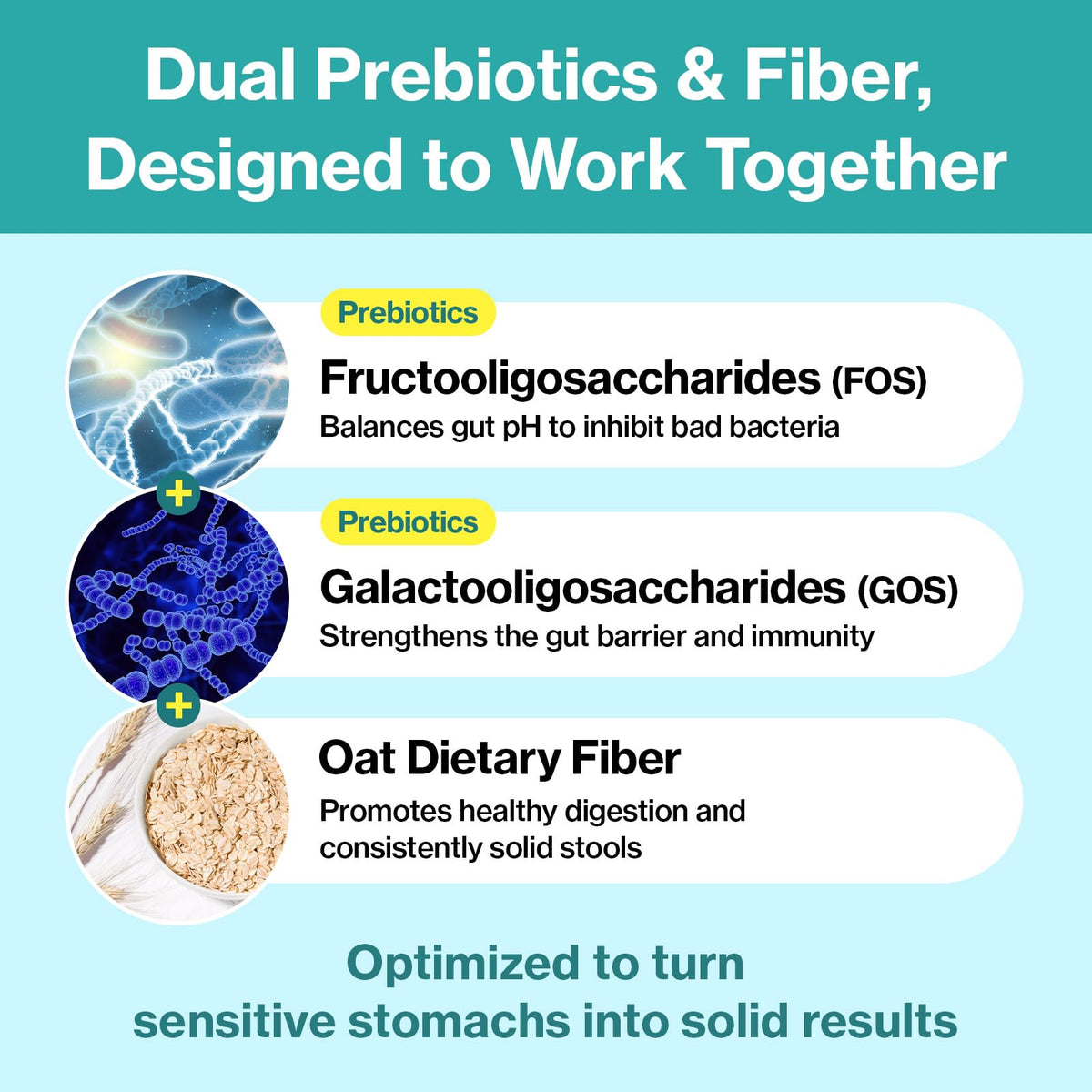 Dual Prebiotics & Fiber, Designed to Work Together

Prebiotics

Fructooligosaccharides (FOS)

Balances gut pH to inhibit bad bacteria

+

Prebiotics

Galactooligosaccharides (GOS)

Strengthens the gut barrier and immunity

+

Oat Dietary Fiber

Promotes healthy digestion and consistently solid stools

Optimized to turn sensitive stomachs into solid results